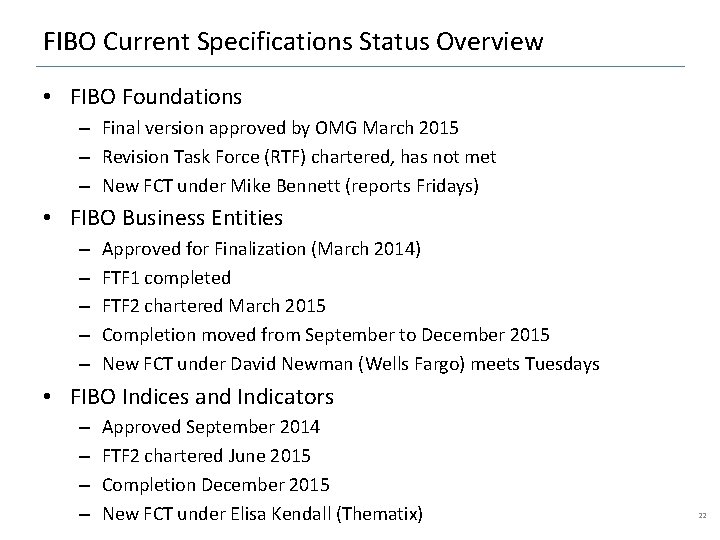 FIBO Current Specifications Status Overview

• FIBO Foundations
– Final version approved by OMG March 2015
– Revision Task Force (RTF) chartered, has not met
– New FCT under Mike Bennett (reports Fridays)

• FIBO Business Entities
– Approved for Finalization (March 2014)
– FTF1 completed
– FTF2 chartered March 2015
– Completion moved from September to December 2015
– New FCT under David Newman (Wells Fargo) meets Tuesdays

• FIBO Indices and Indicators
– Approved September 2014
– FTF2 chartered June 2015
– Completion December 2015
– New FCT under Elisa Kendall (Thematix)

22